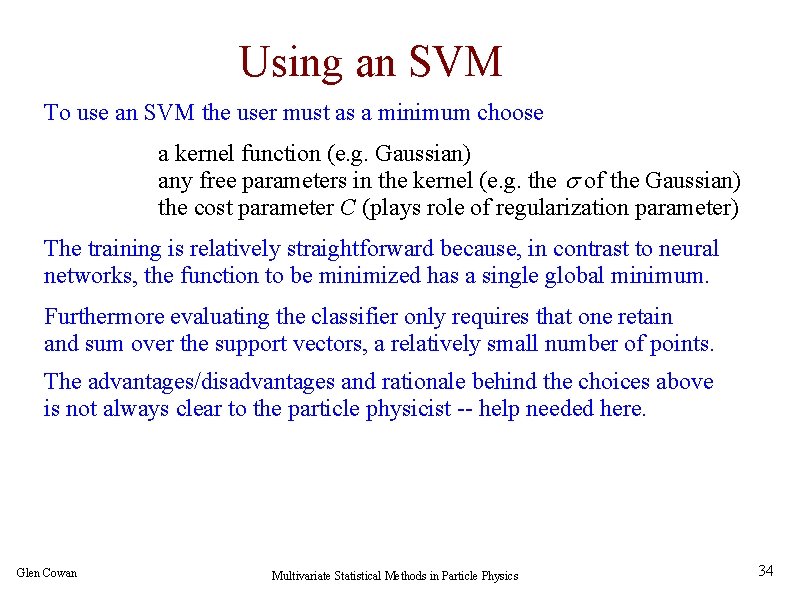 Using an SVM

To use an SVM the user must as a minimum choose

a kernel function (e.g. Gaussian)
any free parameters in the kernel (e.g. the $\sigma$ of the Gaussian)
the cost parameter $C$ (plays role of regularization parameter)

The training is relatively straightforward because, in contrast to neural networks, the function to be minimized has a single global minimum.

Furthermore evaluating the classifier only requires that one retain and sum over the support vectors, a relatively small number of points.

The advantages/disadvantages and rationale behind the choices above is not always clear to the particle physicist -- help needed here.

Glen Cowan

Multivariate Statistical Methods in Particle Physics

34